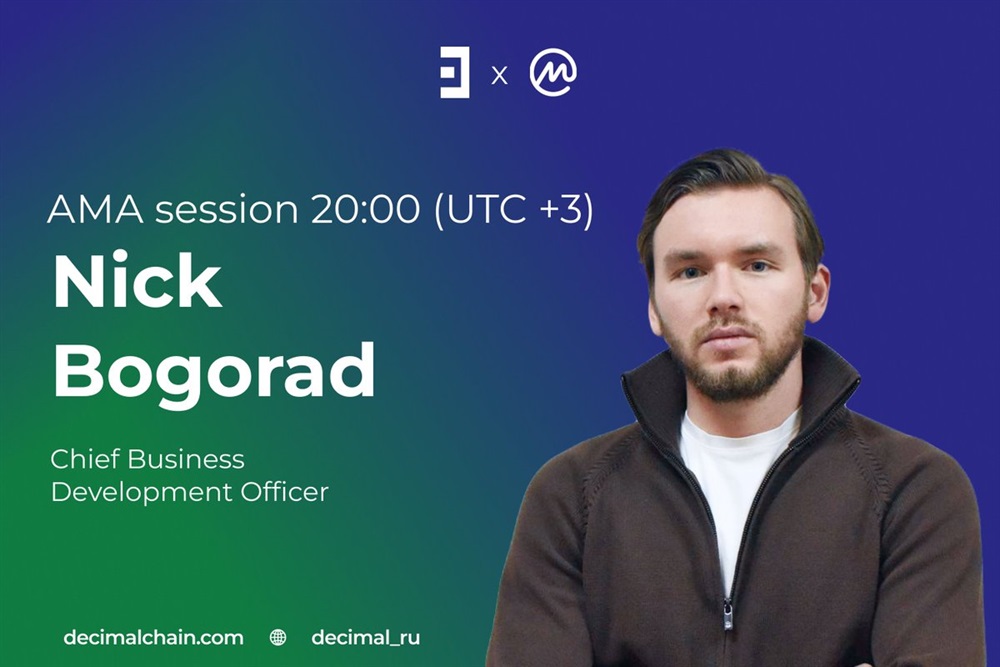 x

AMA session 20:00 (UTC +3)

Nick Bogorad

Chief Business Development Officer

decimalchain.com decimal_ru